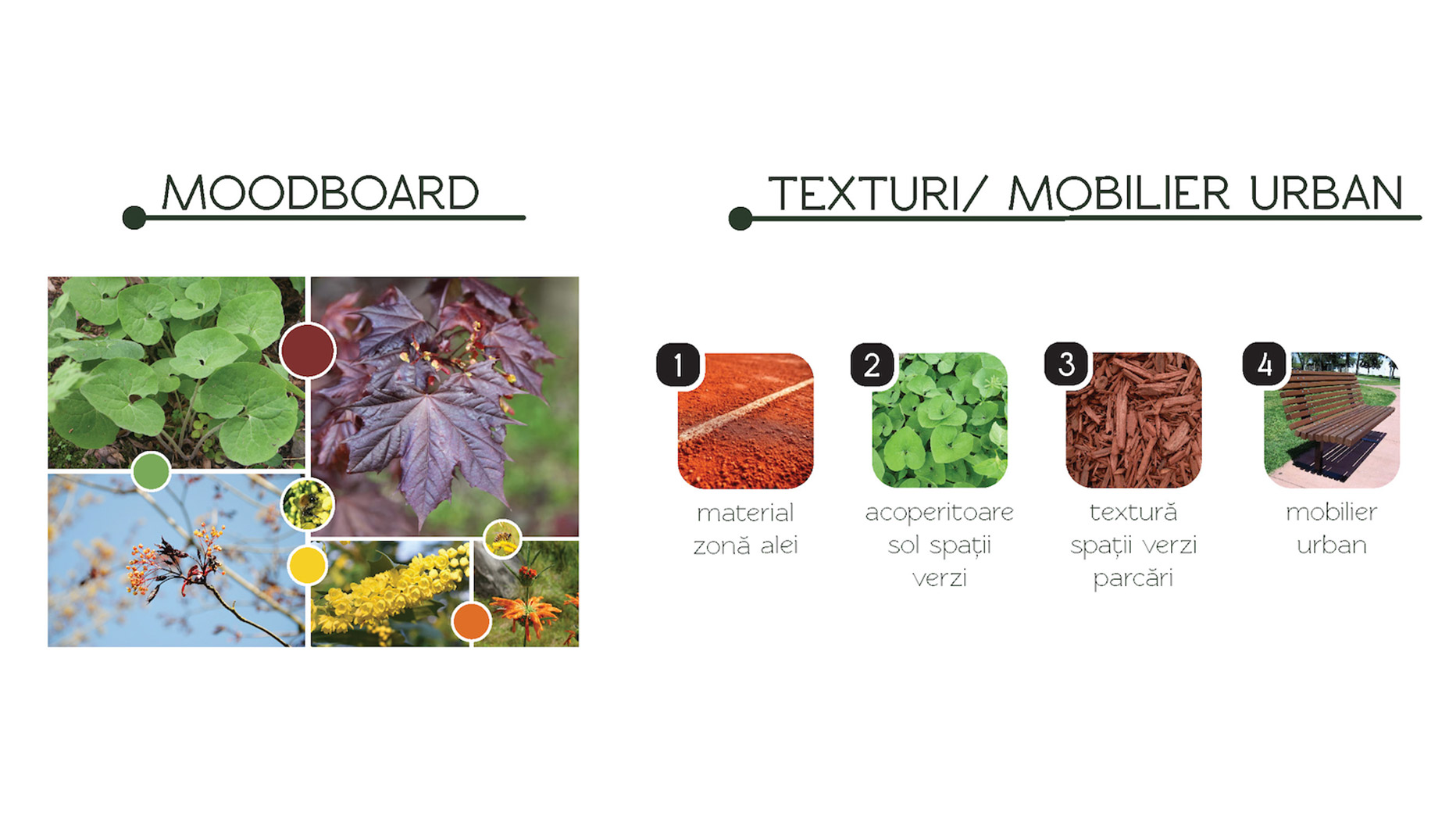 MOODBOARD

TEXTURI/ MOBILIER URBAN

1
material zonă alei

2
acoperitoare sol spații verzi

3
textură spații verzi parcări

4
mobilier urban